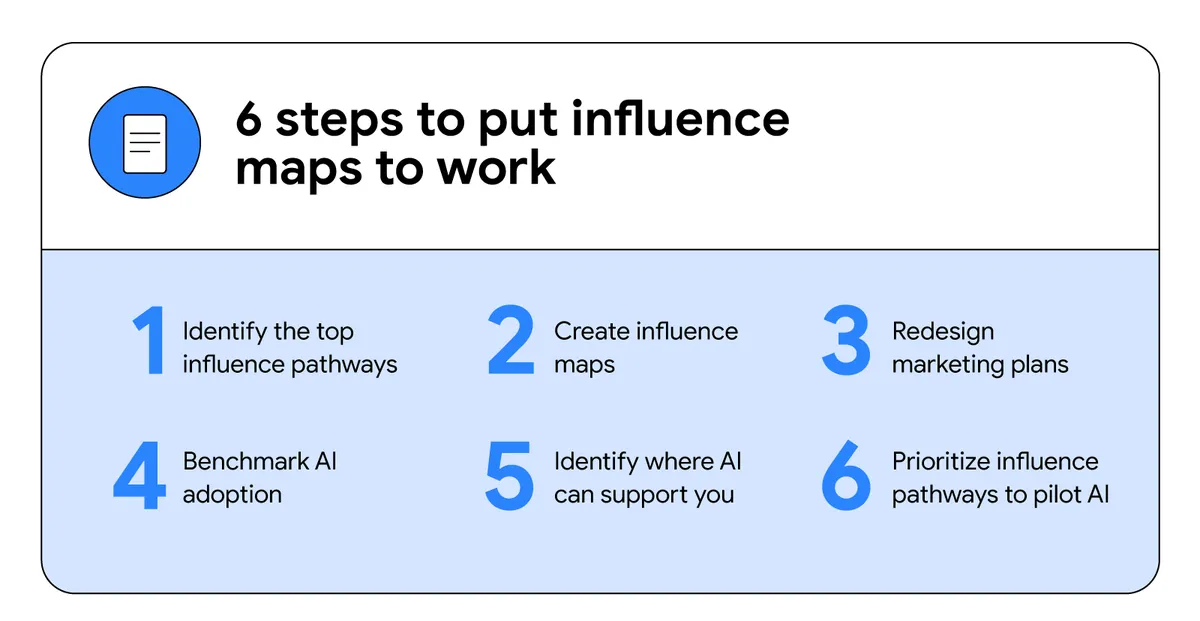 6 steps to put influence maps to work

1 Identify the top influence pathways

2 Create influence maps

3 Redesign marketing plans

4 Benchmark AI adoption

5 Identify where AI can support you

6 Prioritize influence pathways to pilot AI